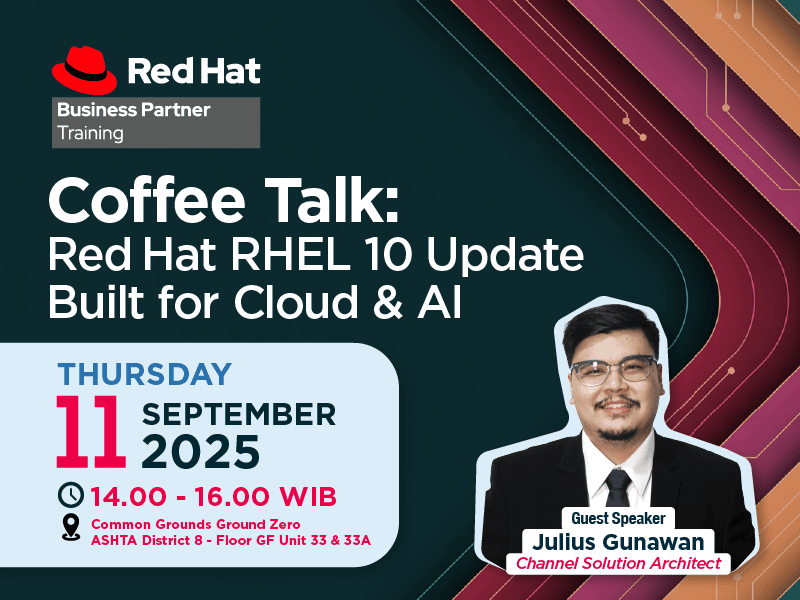 Red Hat
Business Partner
Training

Coffee Talk:
Red Hat RHEL 10 Update
Built for Cloud & AI

THURSDAY
11 SEPTEMBER
2025

14.00 - 16.00 WIB

Common Grounds Ground Zero
ASHTA District 8 - Floor GF Unit 33 & 33A

Guest Speaker
Julius Gunawan
Channel Solution Architect